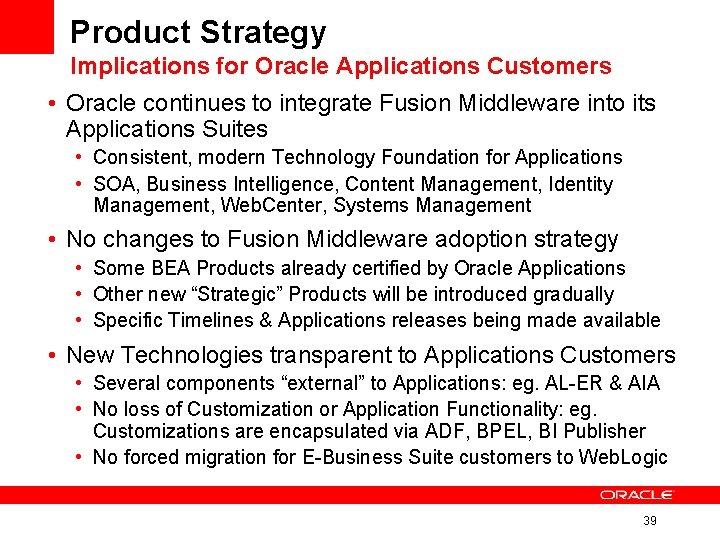 Product Strategy
Implications for Oracle Applications Customers

• Oracle continues to integrate Fusion Middleware into its Applications Suites
  • Consistent, modern Technology Foundation for Applications
  • SOA, Business Intelligence, Content Management, Identity Management, WebCenter, Systems Management
• No changes to Fusion Middleware adoption strategy
  • Some BEA Products already certified by Oracle Applications
  • Other new “Strategic” Products will be introduced gradually
  • Specific Timelines & Applications releases being made available
• New Technologies transparent to Applications Customers
  • Several components “external” to Applications: eg. AL-ER & AIA
  • No loss of Customization or Application Functionality: eg. Customizations are encapsulated via ADF, BPEL, BI Publisher
  • No forced migration for E-Business Suite customers to WebLogic

ORACLE

39